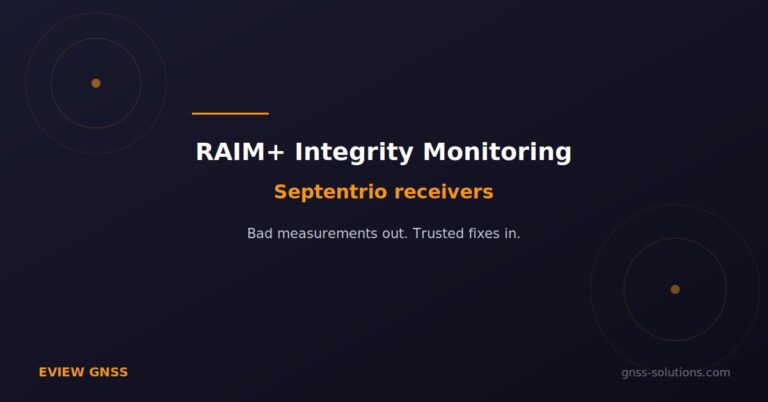 RAIM+ Integrity Monitoring

Septentrio receivers

Bad measurements out. Trusted fixes in.

EVIEW GNSS

gnss-solutions.com